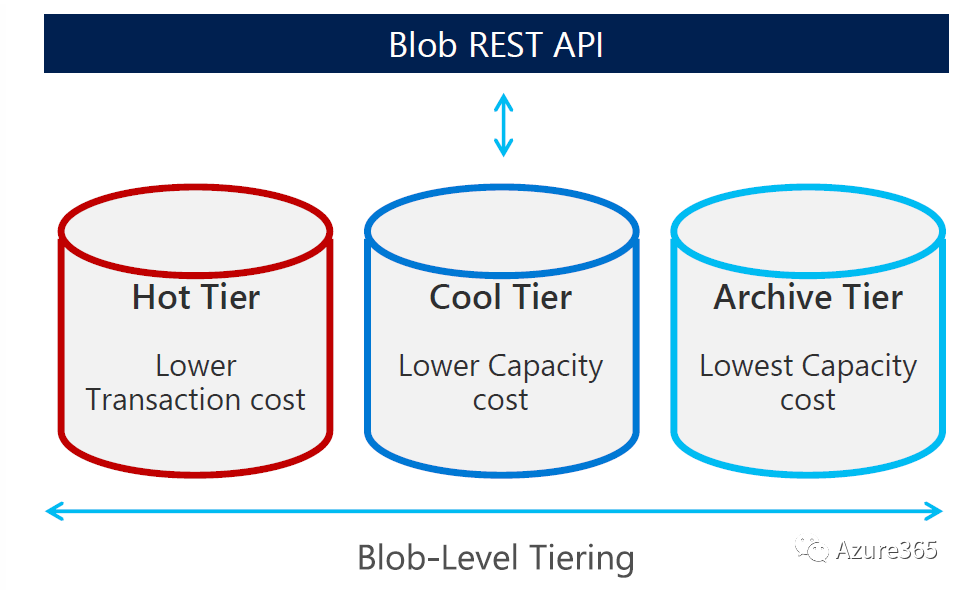 Blob REST API

Hot Tier

Lower Transaction cost

Cool Tier

Lower Capacity cost

Archive Tier

Lowest Capacity cost

Blob-Level Tiering

Azure365